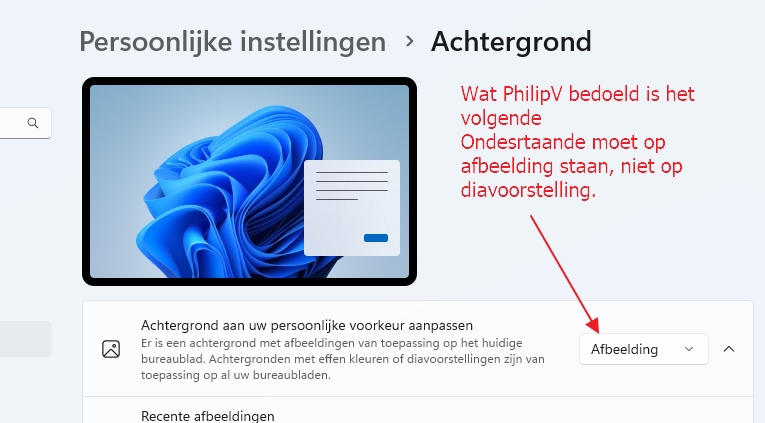 Persoonlijke instellingen > Achtergrond

Wat PhilipV bedoeld is het volgende
Ondesrtaande moet op afbeelding staan, niet op diavoorstelling.

Achtergrond aan uw persoonlijke voorkeur aanpassen
Er is een achtergrond met afbeeldingen van toepassing op het huidige bureaublad. Achtergronden met effen kleuren of diavoorstellingen zijn van toepassing op al uw bureaubladen.

Afbeelding

Recente afbeeldingen